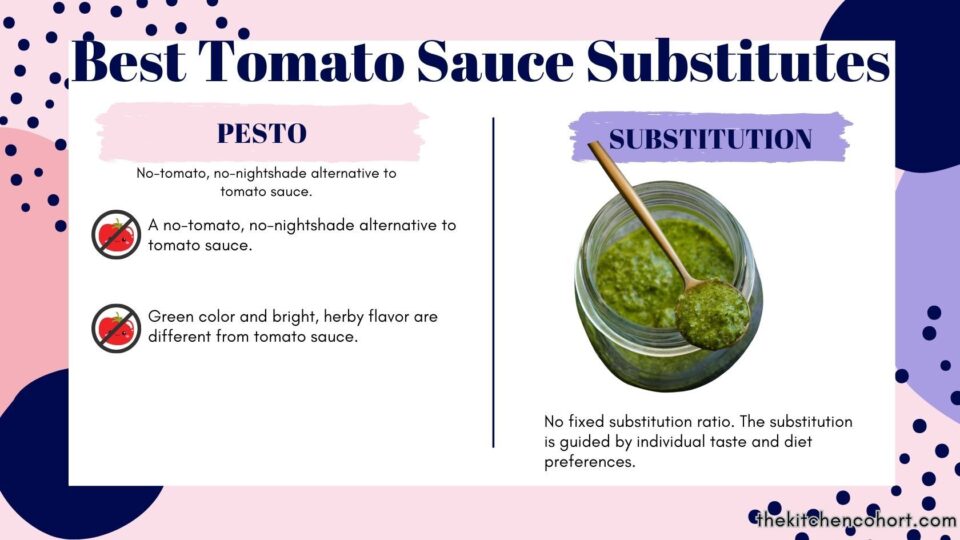 Best Tomato Sauce Substitutes

PESTO

No-tomato, no-nightshade alternative to tomato sauce.

A no-tomato, no-nightshade alternative to tomato sauce.

Green color and bright, herby flavor are different from tomato sauce.

SUBSTITUTION

No fixed substitution ratio. The substitution is guided by individual taste and diet preferences.

thekitchencohort.com